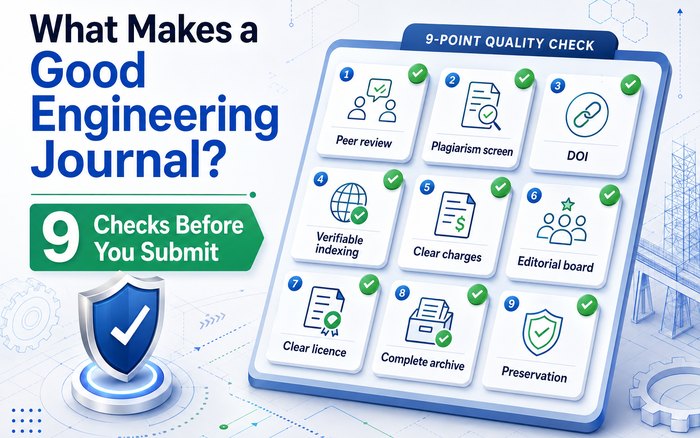 What Makes a Good Engineering Journal?

9 Checks Before You Submit

9-POINT QUALITY CHECK

1 Peer review

2 Plagiarism screen

3 DOI

4 Verifiable indexing

5 Clear charges

6 Editorial board

7 Clear licence

8 Complete archive

9 Preservation